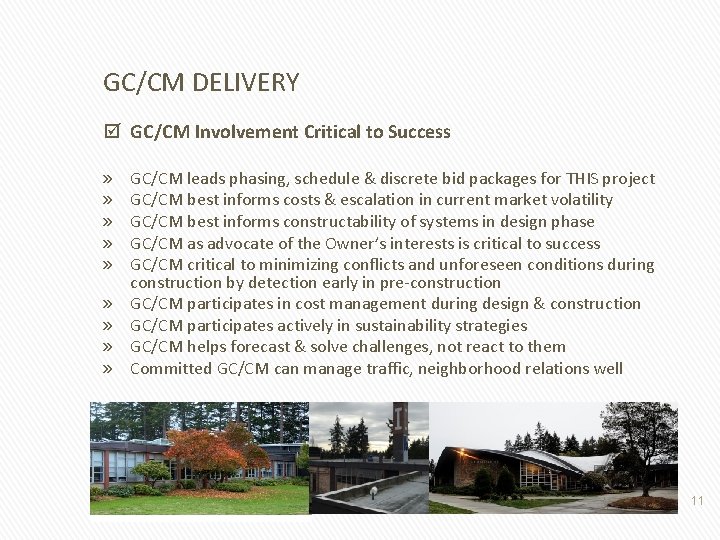 GC/CM DELIVERY

☑ GC/CM Involvement Critical to Success

» GC/CM leads phasing, schedule & discrete bid packages for THIS project
» GC/CM best informs costs & escalation in current market volatility
» GC/CM best informs constructability of systems in design phase
» GC/CM as advocate of the Owner's interests is critical to success
» GC/CM critical to minimizing conflicts and unforeseen conditions during construction by detection early in pre-construction
» GC/CM participates in cost management during design & construction
» GC/CM participates actively in sustainability strategies
» GC/CM helps forecast & solve challenges, not react to them
» Committed GC/CM can manage traffic, neighborhood relations well

11